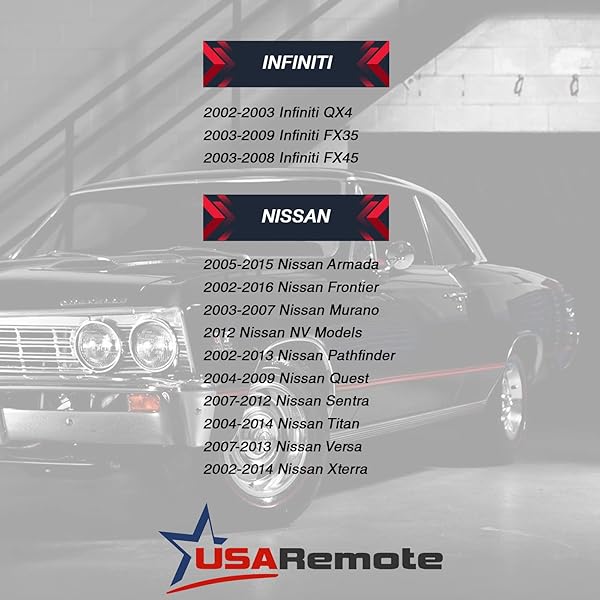 INFINITI

2002-2003 Infiniti QX4
2003-2009 Infiniti FX35
2003-2008 Infiniti FX45

NISSAN

2005-2015 Nissan Armada
2002-2016 Nissan Frontier
2003-2007 Nissan Murano
2012 Nissan NV Models
2002-2013 Nissan Pathfinder
2004-2009 Nissan Quest
2007-2012 Nissan Sentra
2004-2014 Nissan Titan
2007-2013 Nissan Versa
2002-2014 Nissan Xterra

USARemote